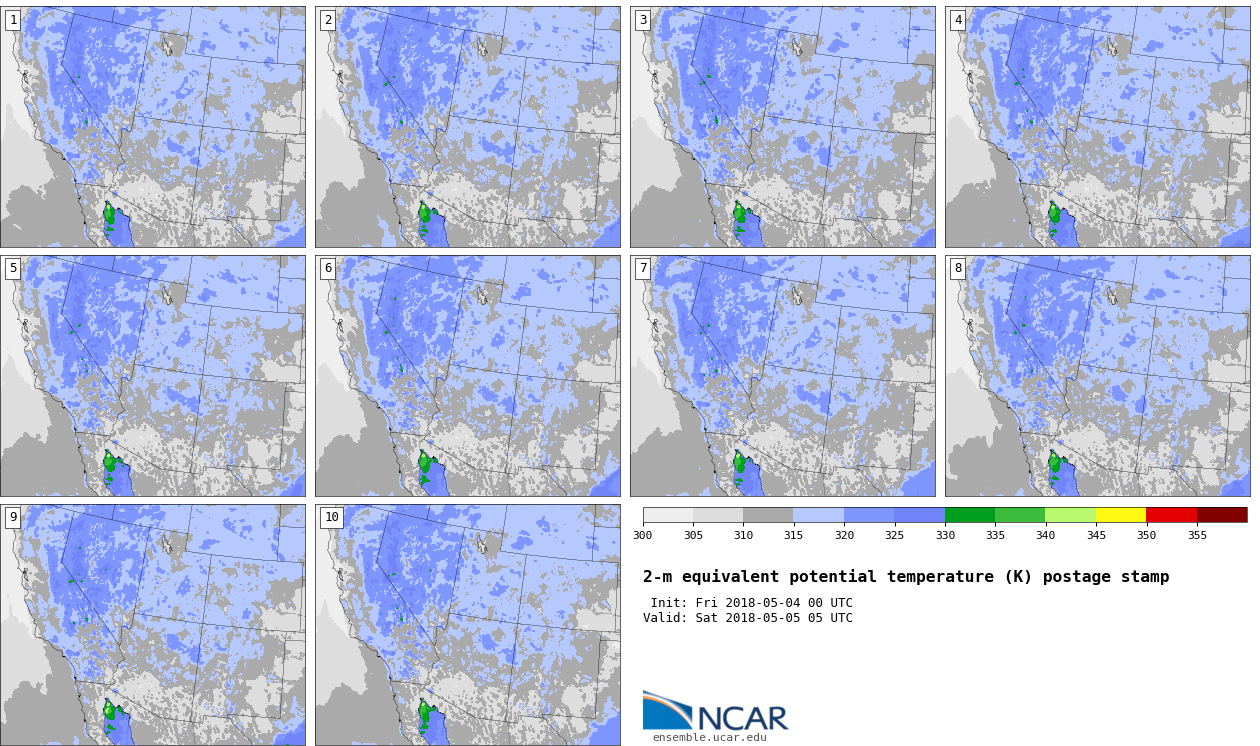 1

2

3

4

5

6

7

8

9

10

300 305 310 315 320 325 330 335 340 345 350 355

2-m equivalent potential temperature (K) postage stamp

Init: Fri 2018-05-04 00 UTC
Valid: Sat 2018-05-05 05 UTC

NCAR
ensemble.ucar.edu